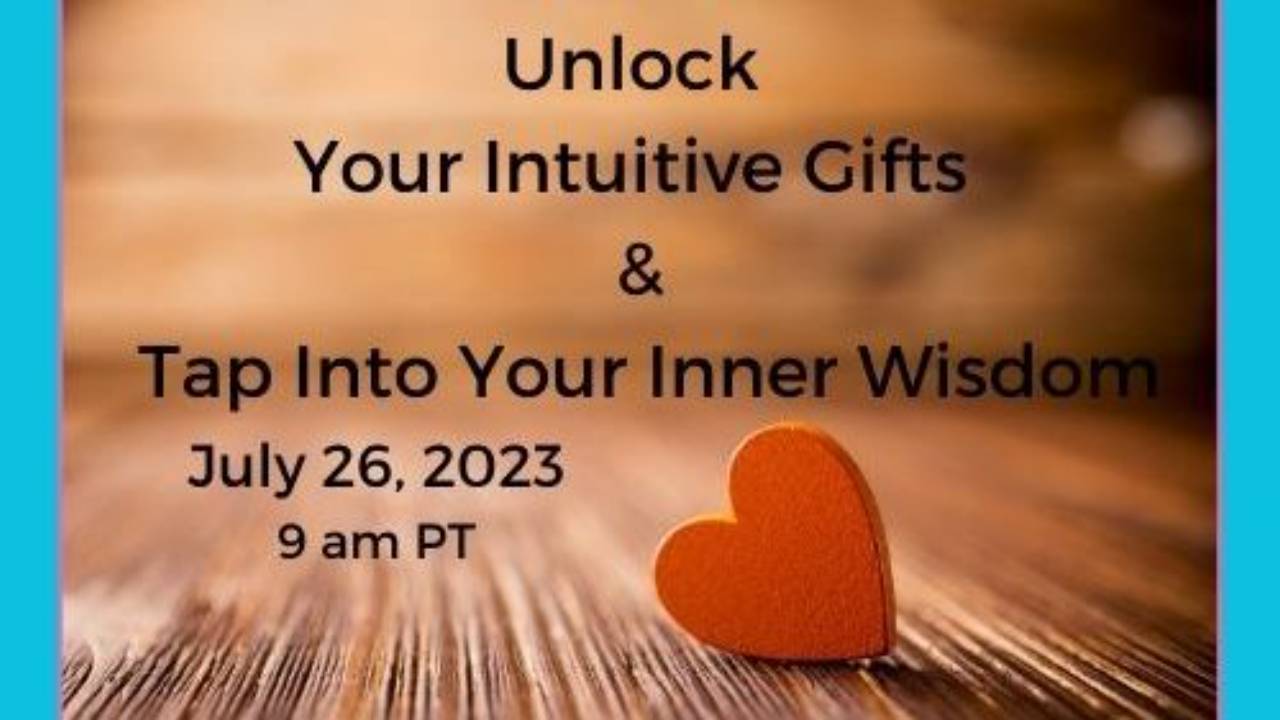 Unlock
Your Intuitive Gifts
&
Tap Into Your Inner Wisdom

July 26, 2023
9 am PT